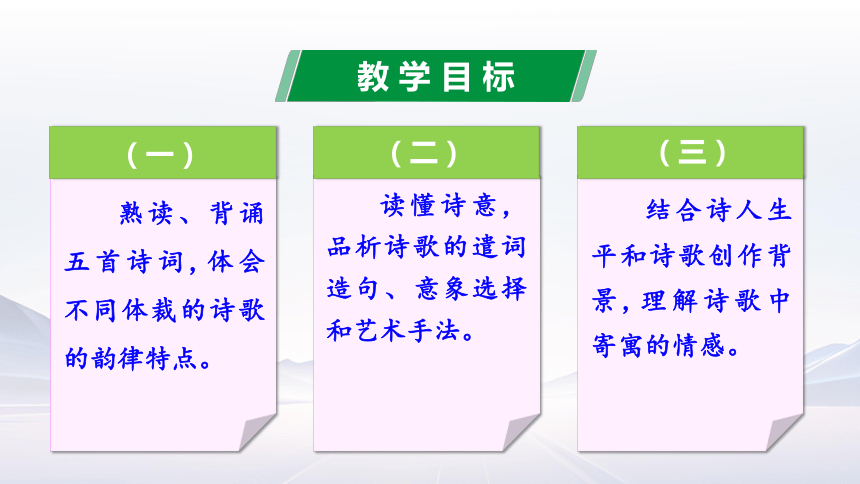 教学目标

（一）

熟读、背诵五首诗词，体会不同体裁的诗歌的韵律特点。

（二）

读懂诗意，品析诗歌的遣词造句、意象选择和艺术手法。

（三）

结合诗人生平和诗歌创作背景，理解诗歌中寄寓的情感。